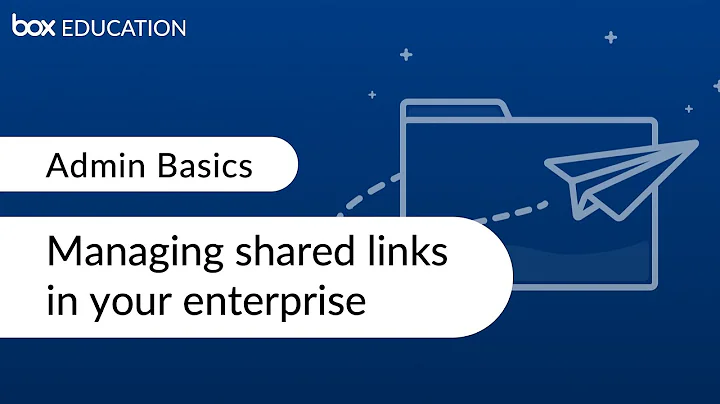 box EDUCATION

Admin Basics

Managing shared links in your enterprise